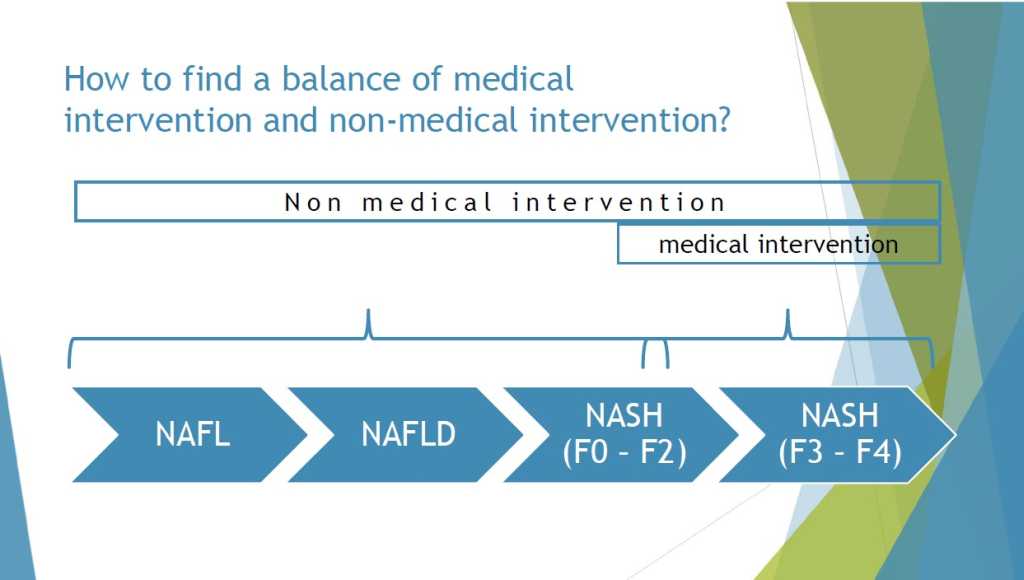 How to find a balance of medical intervention and non-medical intervention?

Non medical intervention

medical intervention

NAFL

NAFLD

NASH
(F0 – F2)

NASH
(F3 – F4)